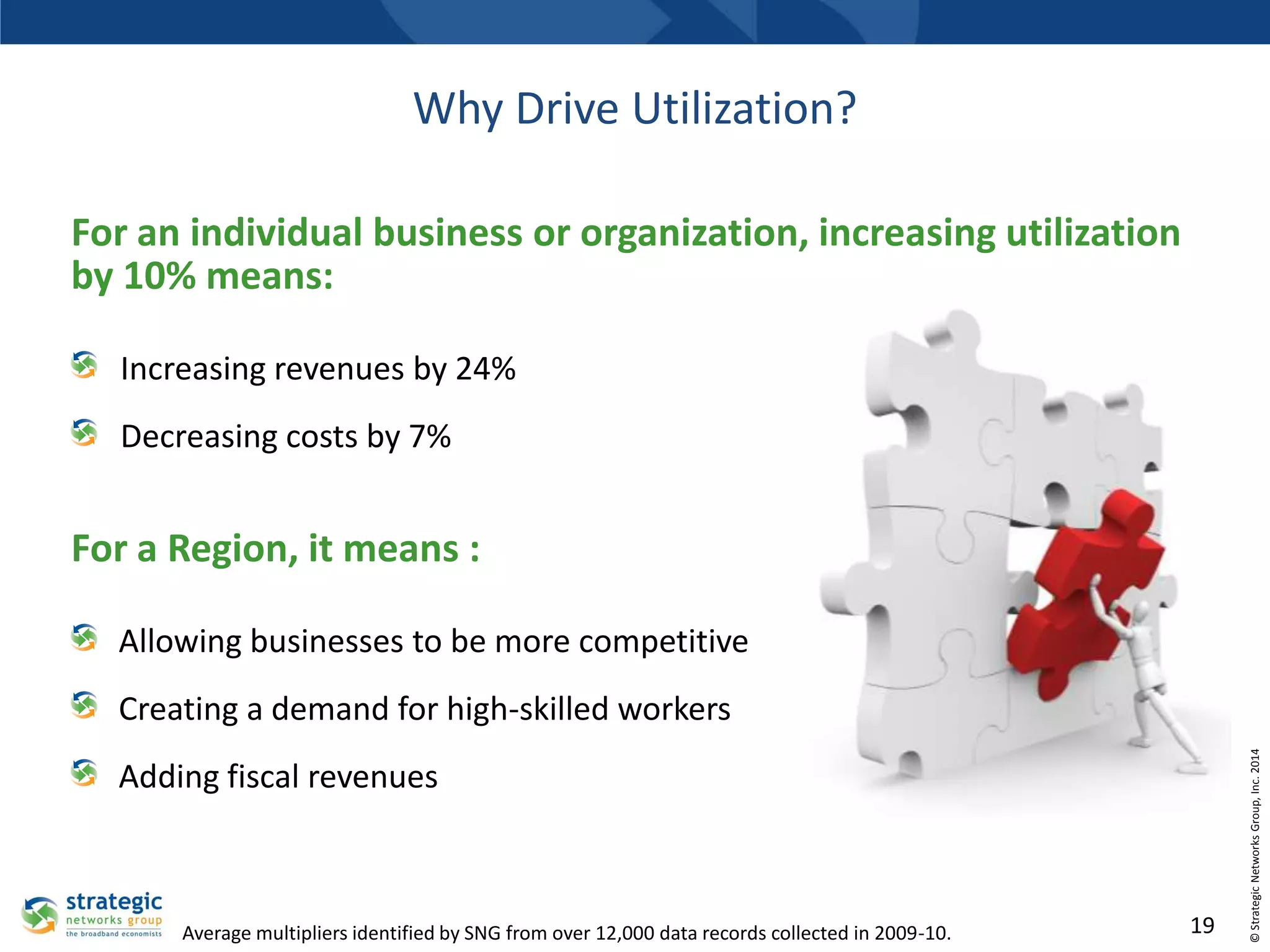 Why Drive Utilization?

For an individual business or organization, increasing utilization by 10% means:

Increasing revenues by 24%

Decreasing costs by 7%

For a Region, it means :

Allowing businesses to be more competitive

Creating a demand for high-skilled workers

Adding fiscal revenues

strategic networks group the broadband economists

Average multipliers identified by SNG from over 12,000 data records collected in 2009-10.

19

© Strategic Networks Group, Inc. 2014